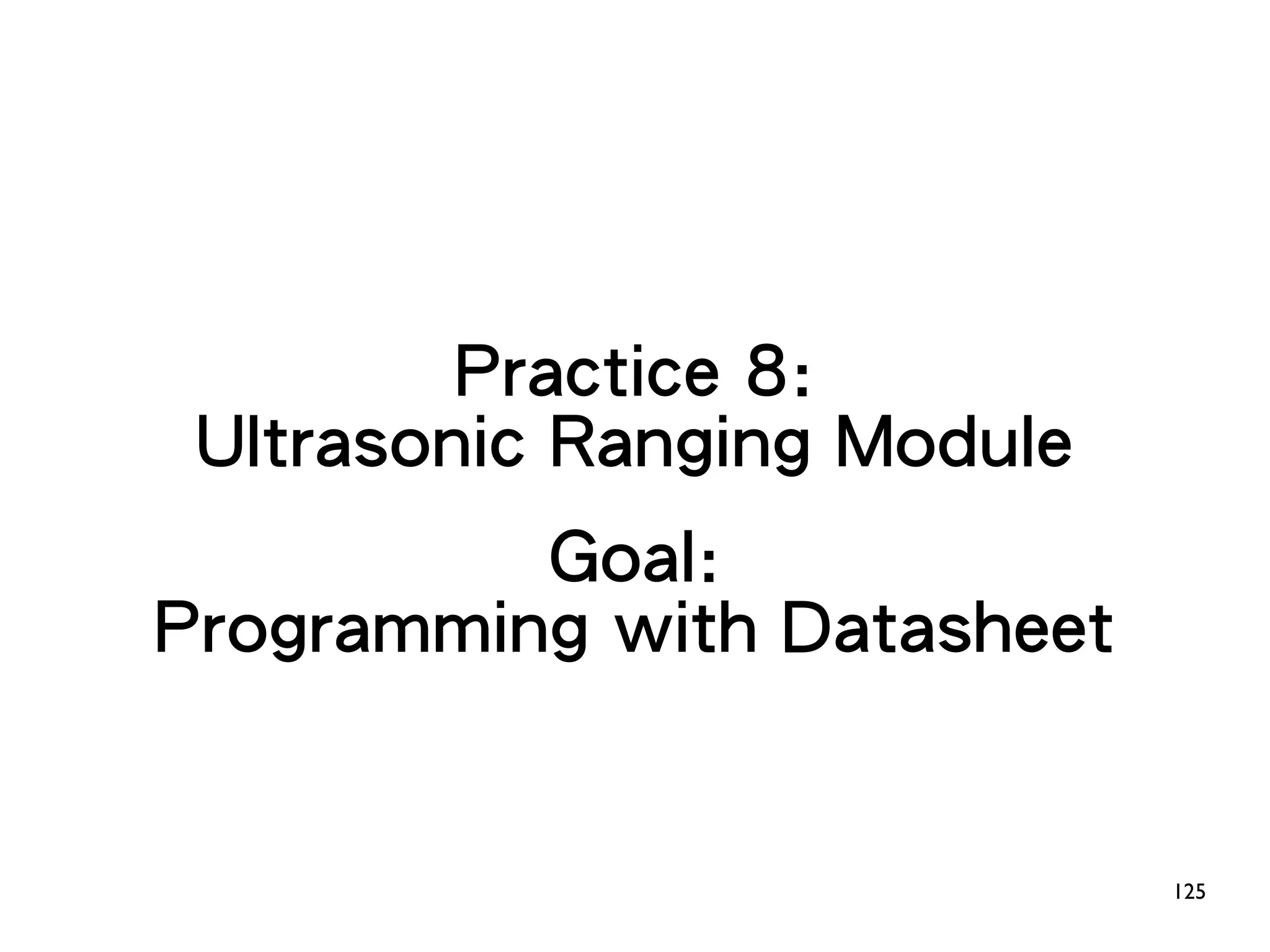 Practice 8:
Ultrasonic Ranging Module

Goal:
Programming with Datasheet

125